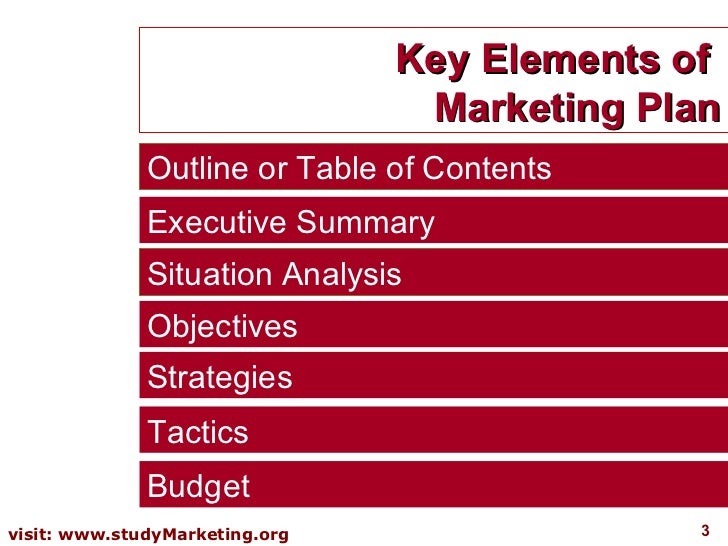 Key Elements of Marketing Plan

Outline or Table of Contents

Executive Summary

Situation Analysis

Objectives

Strategies

Tactics

Budget

visit: www.studyMarketing.org

3